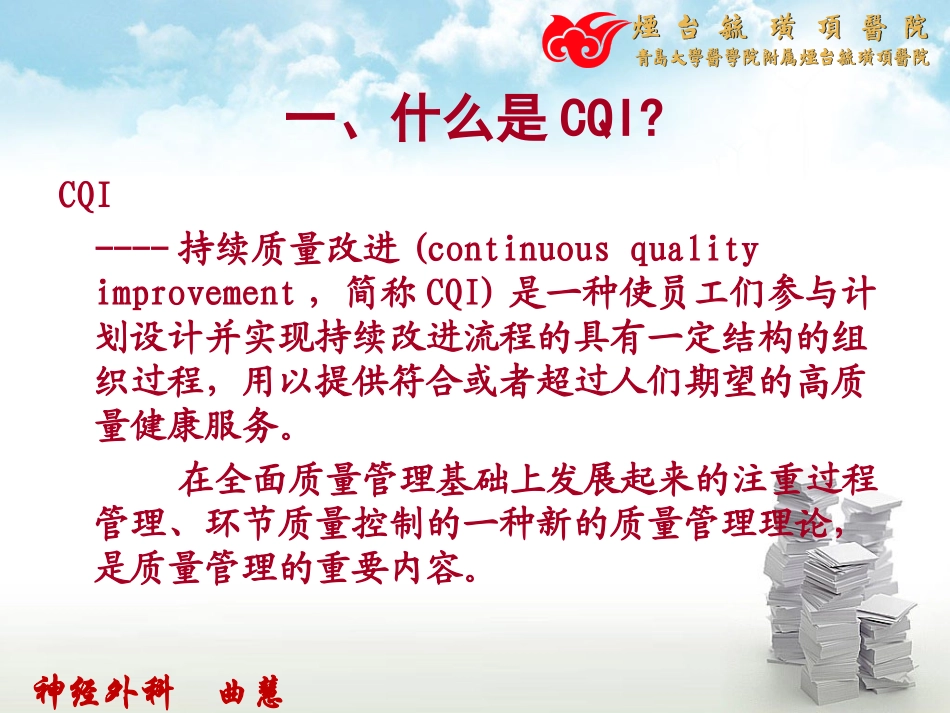 煙台毓璜頂醫院
青島大學醫學院附屬煙台毓璜頂醫院

一、什么是CQI?

CQI

----持续质量改进(continuous quality improvement，简称CQI)是一种使员工们参与计划设计并实现持续改进流程的具有一定结构的组织过程，用以提供符合或者超过人们期望的高质量健康服务。

在全面质量管理基础上发展起来的注重过程管理、环节质量控制的一种新的质量管理理论，是质量管理的重要内容。

神经外科　曲慧